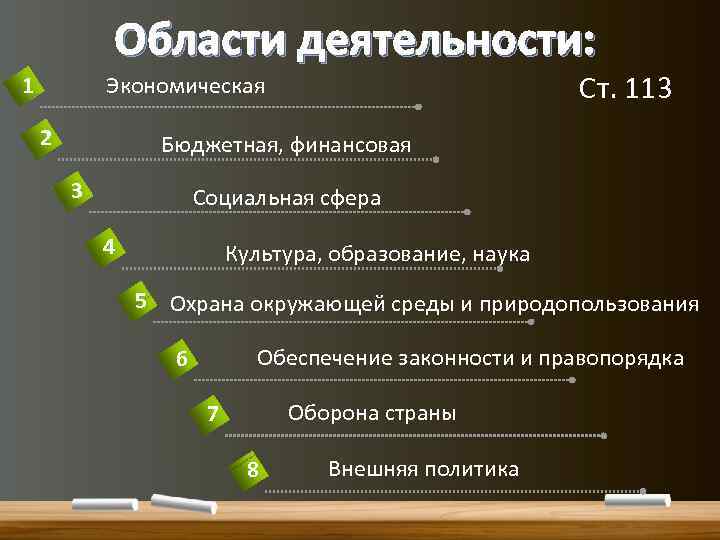 Области деятельности:

Ст. 113

1 Экономическая

2 Бюджетная, финансовая

3 Социальная сфера

4 Культура, образование, наука

5 Охрана окружающей среды и природопользования

6 Обеспечение законности и правопорядка

7 Оборона страны

8 Внешняя политика